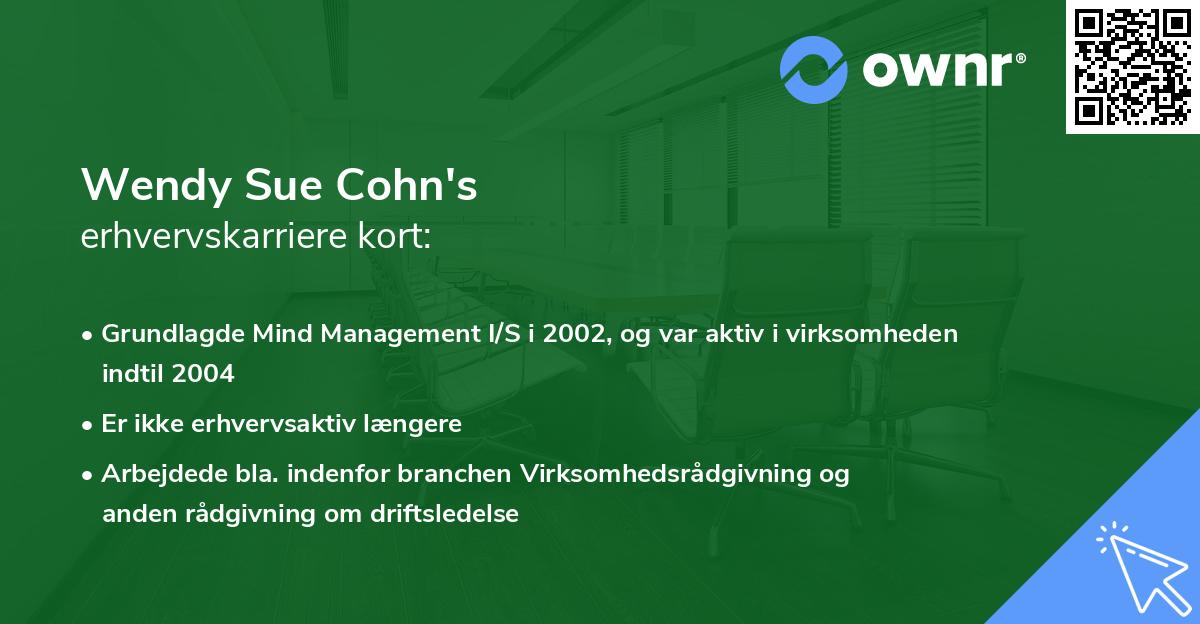 ownr®

Wendy Sue Cohn's
erhvervskarriere kort:

• Grundlagde Mind Management I/S i 2002, og var aktiv i virksomheden indtil 2004

• Er ikke erhvervsaktiv længere

• Arbejdede bla. indenfor branchen Virksomhedsrådgivning og anden rådgivning om driftsledelse